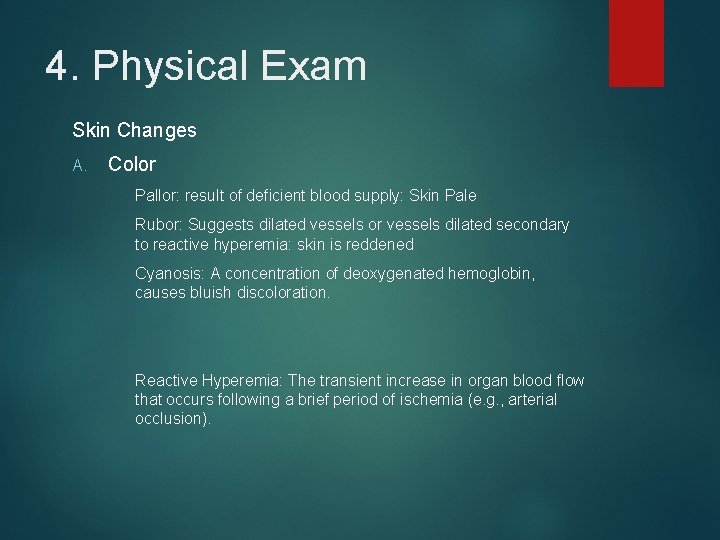 4. Physical Exam

Skin Changes

A. Color

Pallor: result of deficient blood supply: Skin Pale

Rubor: Suggests dilated vessels or vessels dilated secondary to reactive hyperemia: skin is reddened

Cyanosis: A concentration of deoxygenated hemoglobin, causes bluish discoloration.

Reactive Hyperemia: The transient increase in organ blood flow that occurs following a brief period of ischemia (e.g., arterial occlusion).